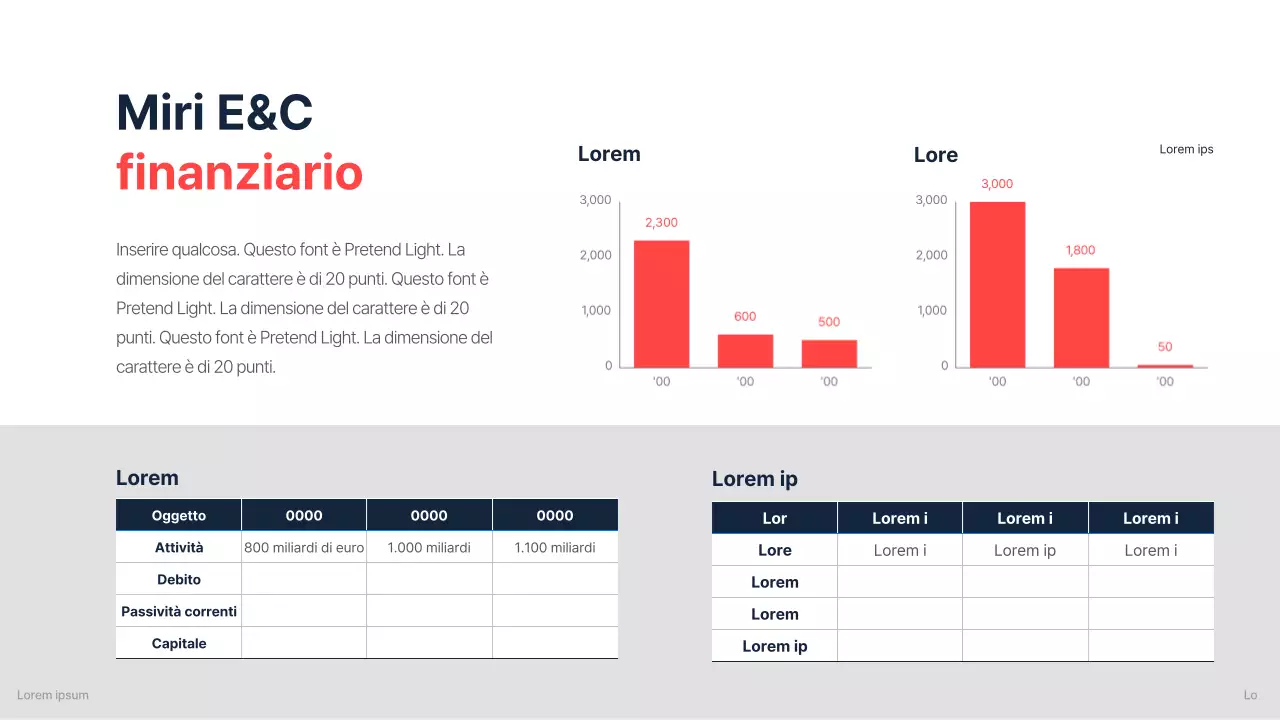 Miri E&C
finanziario

Inserire qualcosa. Questo font è Pretend Light. La dimensione del carattere è di 20 punti. Questo font è Pretend Light. La dimensione del carattere è di 20 punti. Questo font è Pretend Light. La dimensione del carattere è di 20 punti.

Lorem

3,000
2,000
1,000
0
2,300
600
500
'00
'00
'00

Lore

Lorem ips

3,000
2,000
1,000
0
3,000
1,800
50
'00
'00
'00

Lorem

| Oggetto | 0000 | 0000 | 0000 |
|---|---|---|---|
| Attività | 800 miliardi di euro | 1.000 miliardi | 1.100 miliardi |
| Debito | | | |
| Passività correnti | | | |
| Capitale | | | |

Lorem ip

| Lor | Lorem i | Lorem i | Lorem i |
|---|---|---|---|
| Lore | Lorem i | Lorem ip | Lorem i |
| Lorem | | | |
| Lorem | | | |
| Lorem ip | | | |

Lorem ipsum

Lo